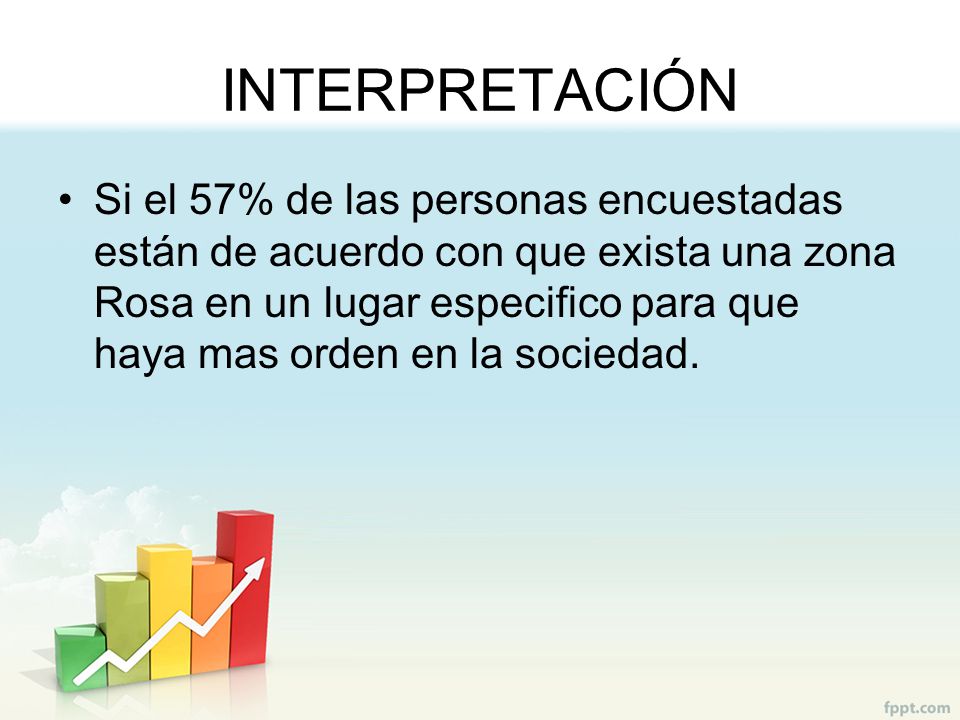 INTERPRETACIÓN

• Si el 57% de las personas encuestadas están de acuerdo con que exista una zona Rosa en un lugar especifico para que haya mas orden en la sociedad.

fppt.com